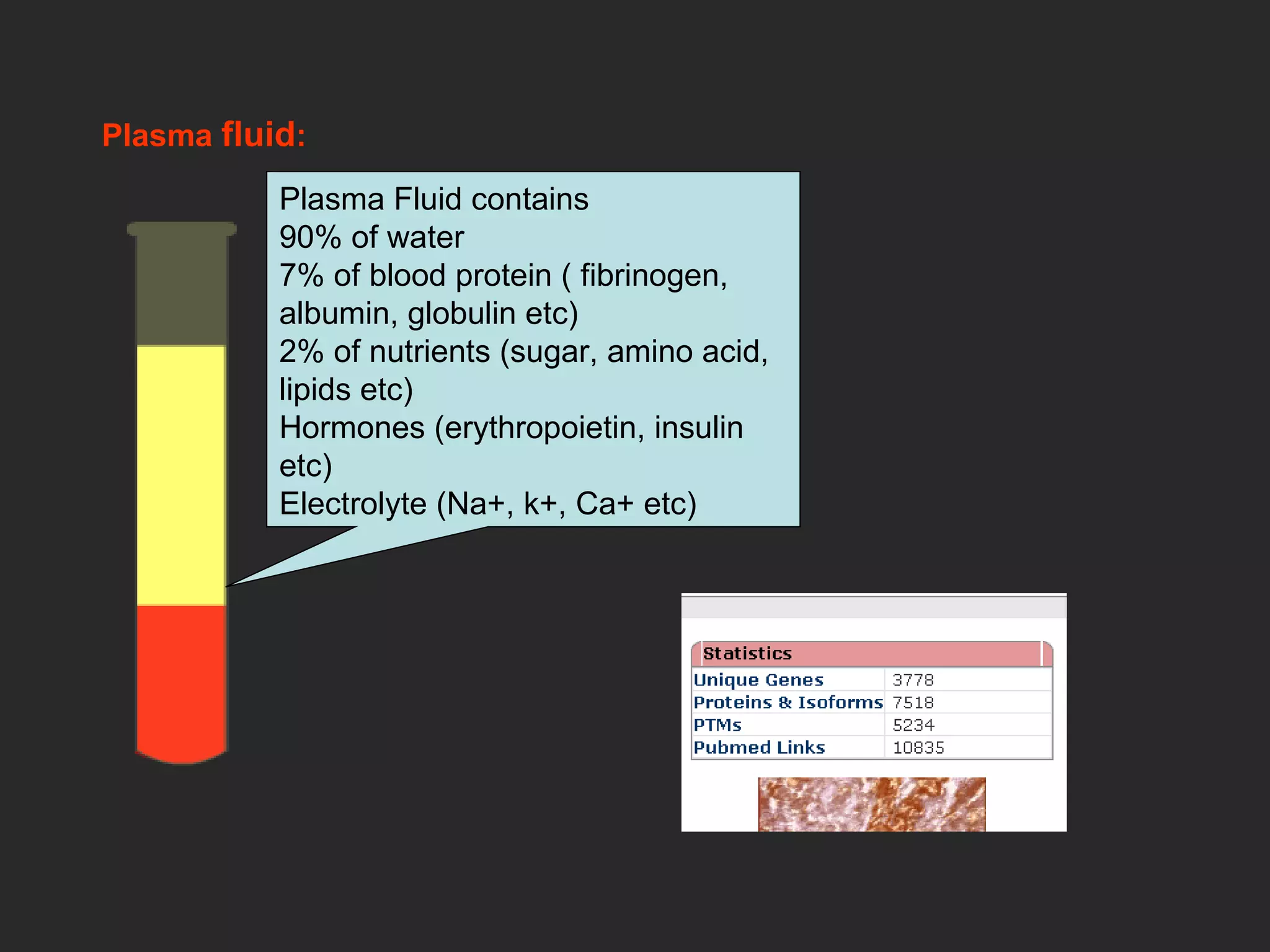 Plasma fluid:

Plasma Fluid contains
90% of water
7% of blood protein ( fibrinogen, albumin, globulin etc)
2% of nutrients (sugar, amino acid, lipids etc)
Hormones (erythropoietin, insulin etc)
Electrolyte (Na+, k+, Ca+ etc)

| Statistics | |
|---|---|
| Unique Genes | 3778 |
| Proteins & Isoforms | 7518 |
| PTMs | 5234 |
| Pubmed Links | 10835 |